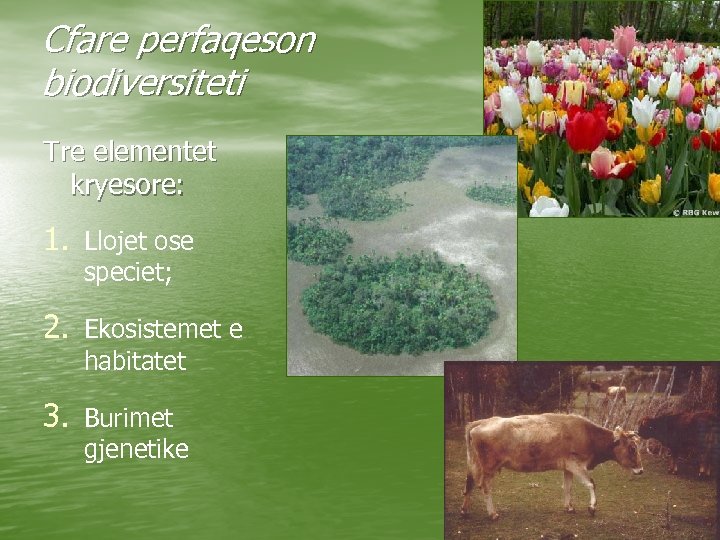 Cfare perfaqeson biodiversiteti

Tre elementet kryesore:

1. Llojet ose speciet;

2. Ekosistemet e habitatet

3. Burimet gjenetike

© RBG Kew